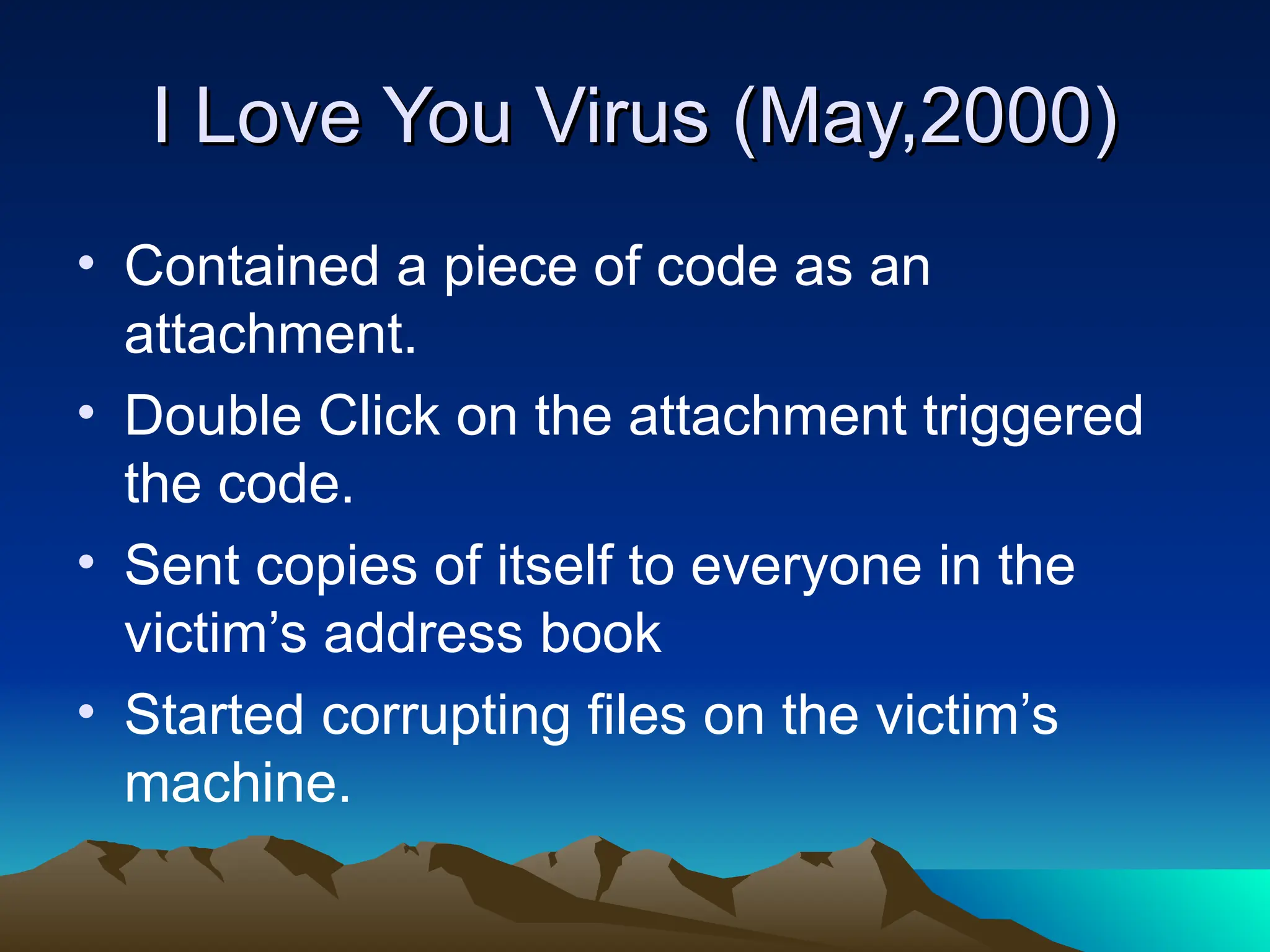 I Love You Virus (May,2000)

• Contained a piece of code as an attachment.
• Double Click on the attachment triggered the code.
• Sent copies of itself to everyone in the victim’s address book
• Started corrupting files on the victim’s machine.